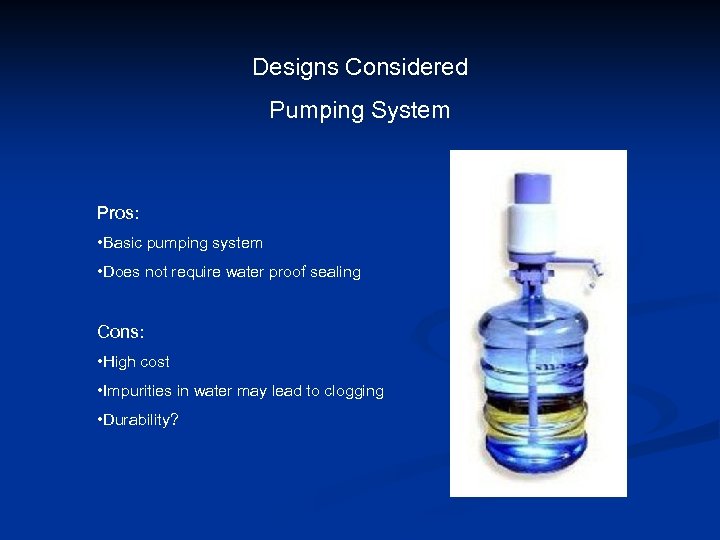 Designs Considered

Pumping System

Pros:

•Basic pumping system

•Does not require water proof sealing

Cons:

•High cost

•Impurities in water may lead to clogging

•Durability?